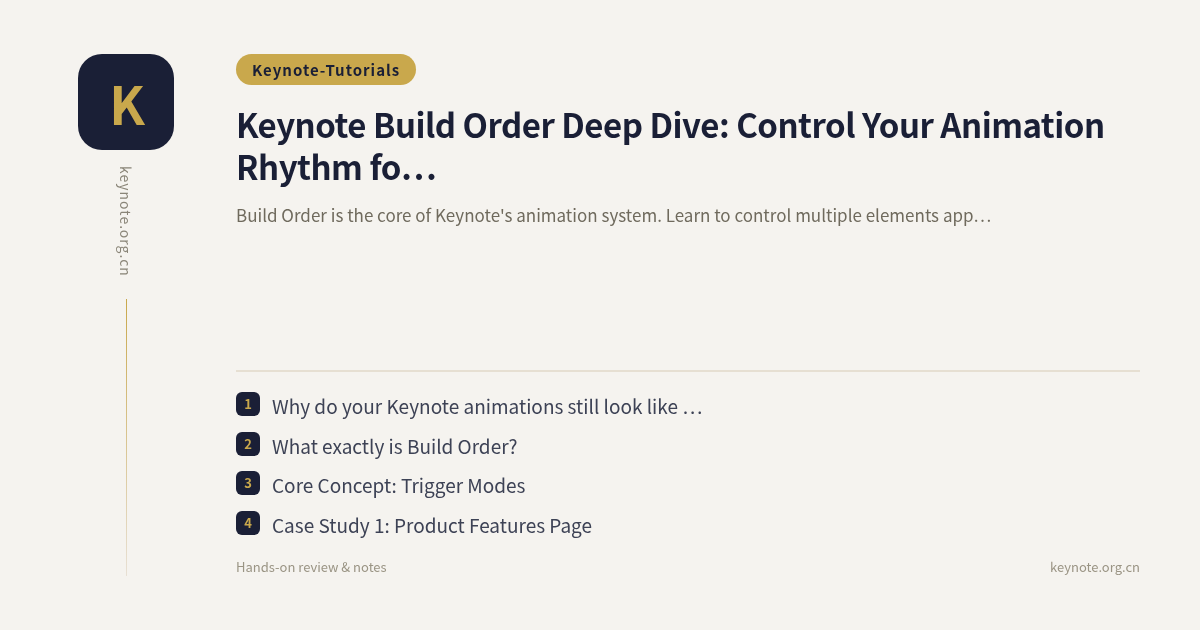 K

keynote.org.cn

Keynote-Tutorials

Keynote Build Order Deep Dive: Control Your Animation Rhythm fo…

Build Order is the core of Keynote's animation system. Learn to control multiple elements app…

1 Why do your Keynote animations still look like …

2 What exactly is Build Order?

3 Core Concept: Trigger Modes

4 Case Study 1: Product Features Page

Hands-on review & notes

keynote.org.cn